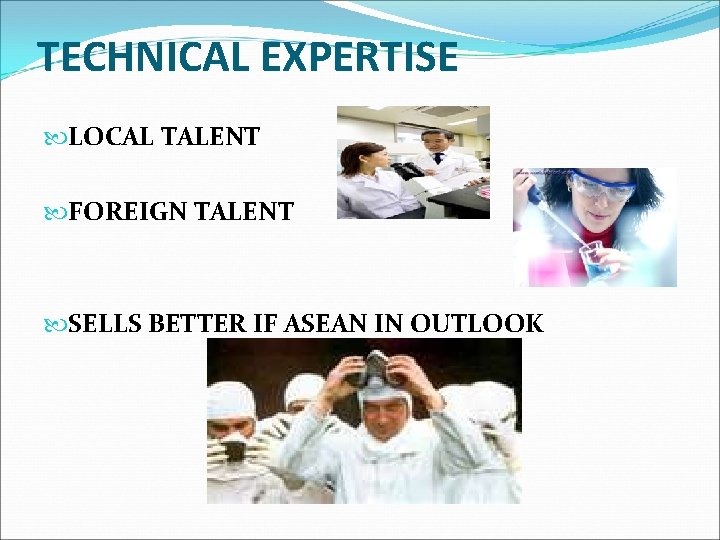 TECHNICAL EXPERTISE

LOCAL TALENT

FOREIGN TALENT

SELLS BETTER IF ASEAN IN OUTLOOK